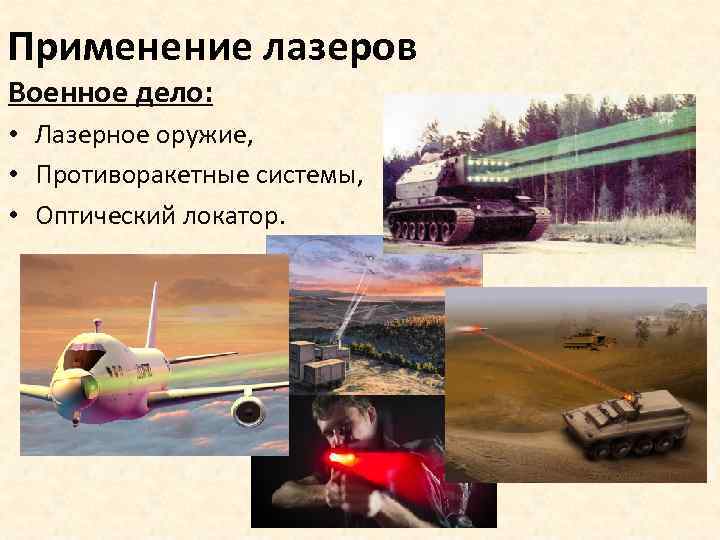 Применение лазеров

Военное дело:

• Лазерное оружие,
• Противоракетные системы,
• Оптический локатор.